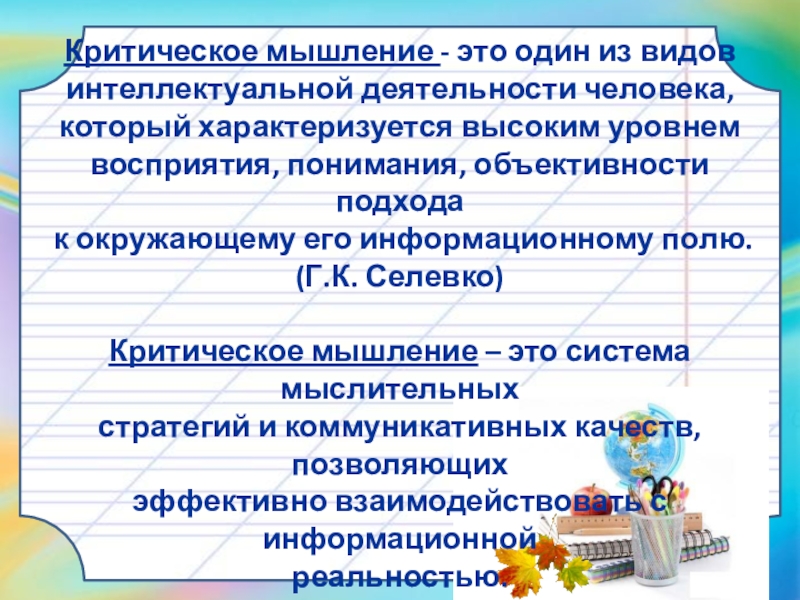 Критическое мышление - это один из видов интеллектуальной деятельности человека, который характеризуется высоким уровнем восприятия, понимания, объективности подхода к окружающему его информационному полю. (Г.К. Селевко)

Критическое мышление – это система мыслительных стратегий и коммуникативных качеств, позволяющих эффективно взаимодействовать с информационной реальностью.